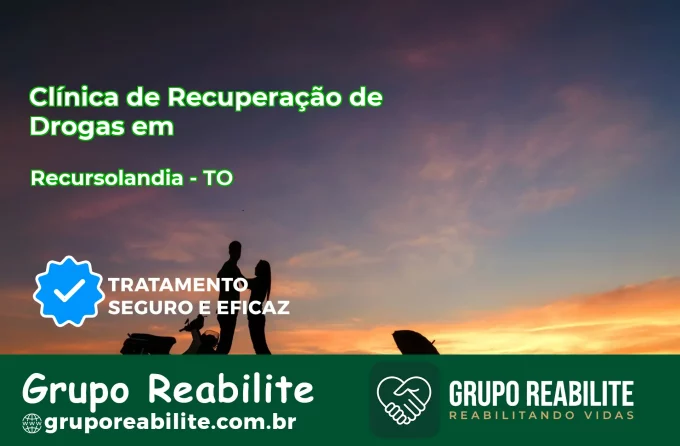 Clínica de Recuperação de Drogas em

Recursolandia - TO

TRATAMENTO SEGURO E EFICAZ

Grupo Reabilite
gruporeabilite.com.br

GRUPO REABILITE
REABILITANDO VIDAS